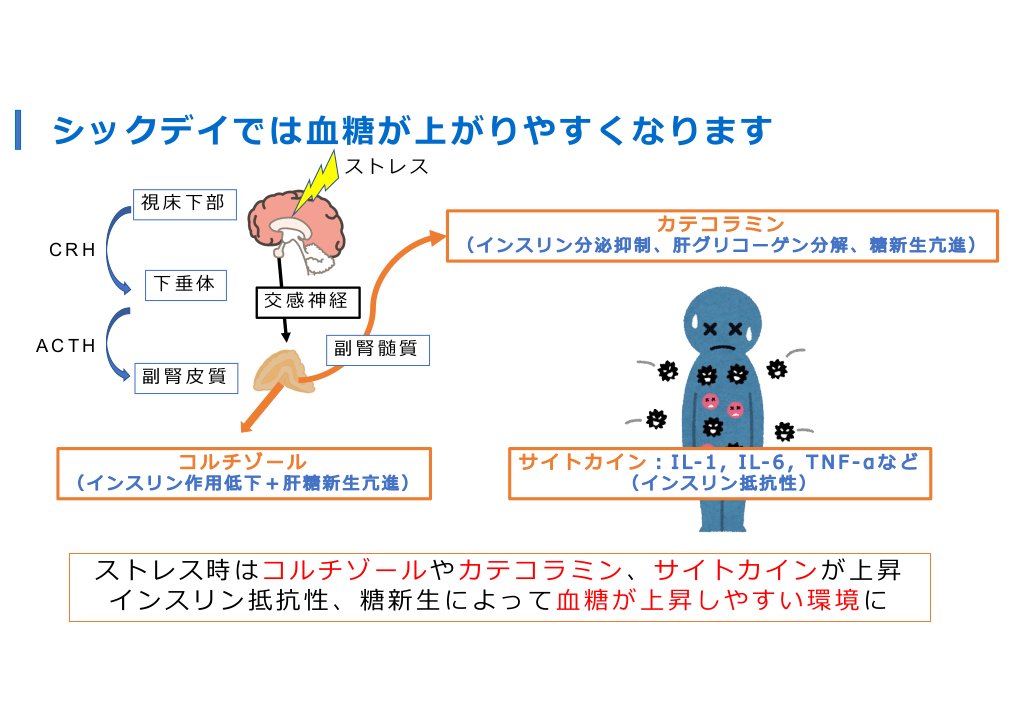 シックデイでは血糖が上がりやすくなります

ストレス

視床下部

CRH

下垂体

ACTH

副腎皮質

交感神経

副腎髄質

カテコラミン
（インスリン分泌抑制、肝グリコーゲン分解、糖新生亢進）

コルチゾール
（インスリン作用低下＋肝糖新生亢進）

サイトカイン：IL-1, IL-6, TNF-αなど
（インスリン抵抗性）

ストレス時はコルチゾールやカテコラミン、サイトカインが上昇
インスリン抵抗性、糖新生によって血糖が上昇しやすい環境に